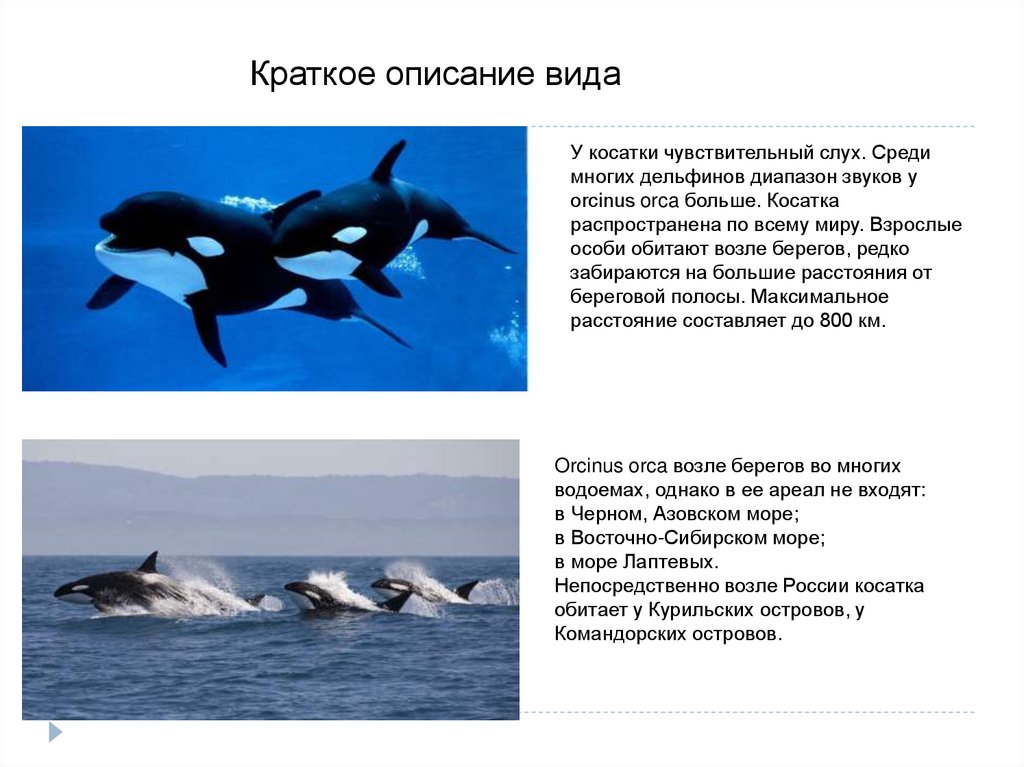 Краткое описание вида

У косатки чувствительный слух. Среди многих дельфинов диапазон звуков у orcinus orca больше. Косатка распространена по всему миру. Взрослые особи обитают возле берегов, редко забираются на большие расстояния от береговой полосы. Максимальное расстояние составляет до 800 км.

Orcinus orca возле берегов во многих водоемах, однако в ее ареал не входят:
в Черном, Азовском море;
в Восточно-Сибирском море;
в море Лаптевых.
Непосредственно возле России косатка обитает у Курильских островов, у Командорских островов.